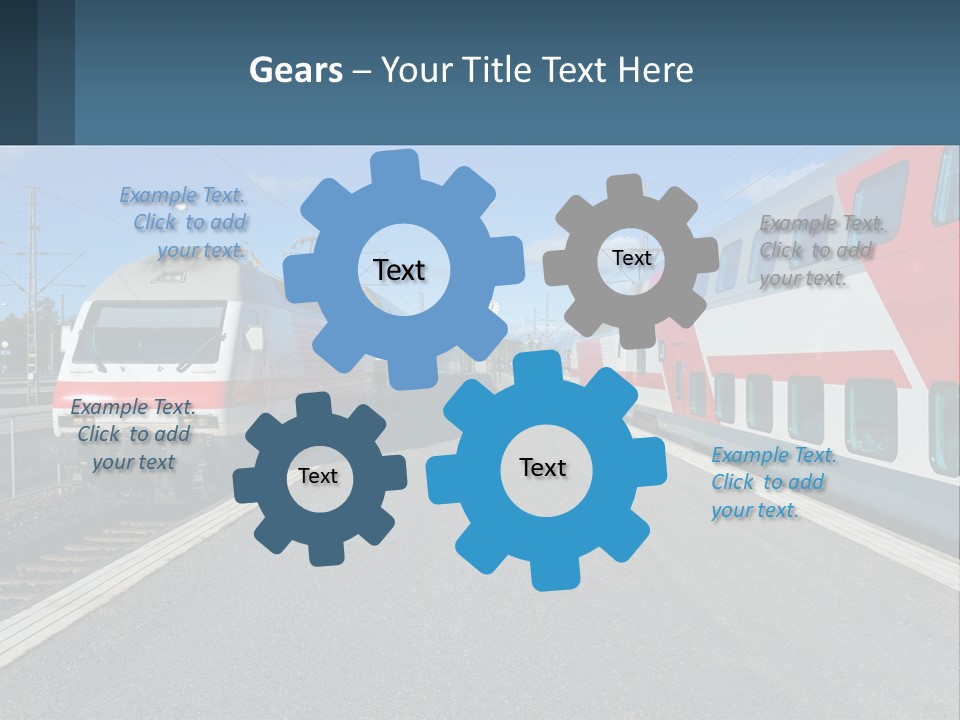 Gears – Your Title Text Here

Example Text. Click to add your text.

Text

Text

Example Text. Click to add your text.

Example Text. Click to add your text

Text

Text

Example Text. Click to add your text.